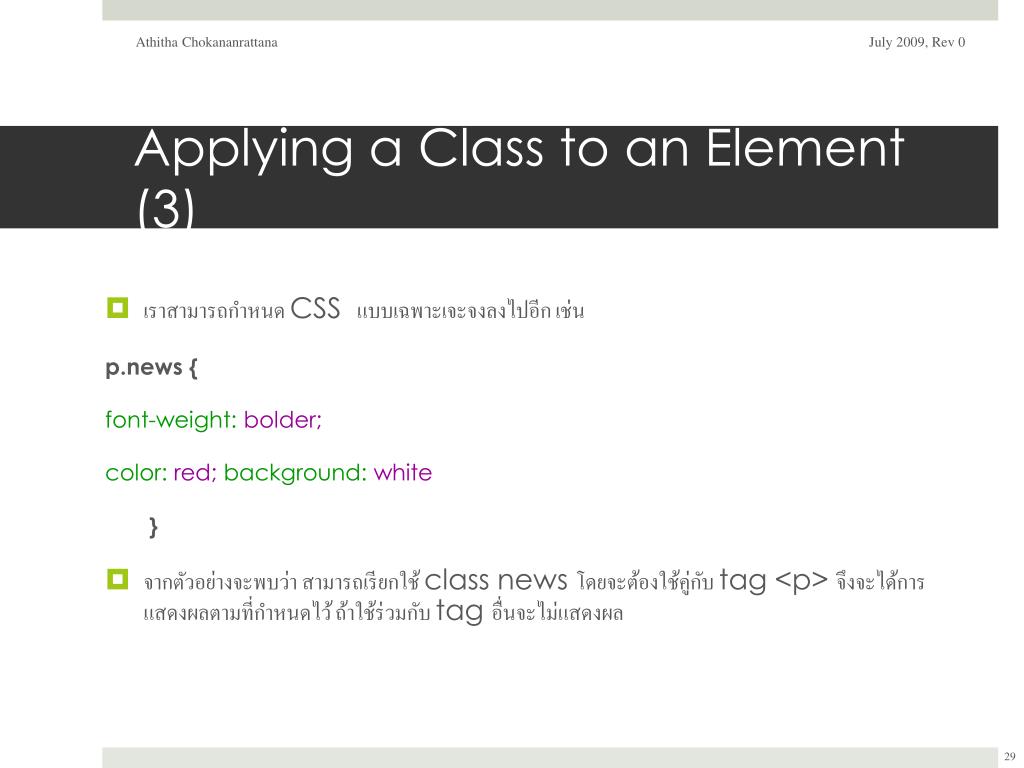 Athitha Chokananrattana

July 2009, Rev 0

Applying a Class to an Element (3)

เราสามารถกำหนด CSS แบบเฉพาะเจาะจงลงไปอีก เช่น

p.news {

font-weight: bolder;

color: red; background: white

}

จากตัวอย่างจะพบว่า สามารถเรียกใช้ class news โดยจะต้องใช้คู่กับ tag <p> จึงจะได้การแสดงผลตามที่กำหนดไว้ ถ้าใช้ร่วมกับ tag อื่นจะไม่แสดงผล

29